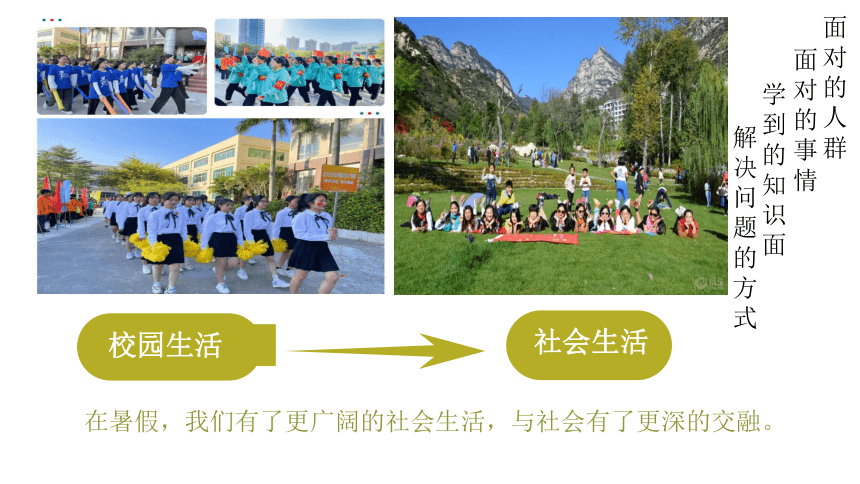 面对的人群
面对的事情
学到的知识面
解决问题的方式

校园生活

社会生活

在暑假，我们有了更广阔的社会生活，与社会有了更深的交融。